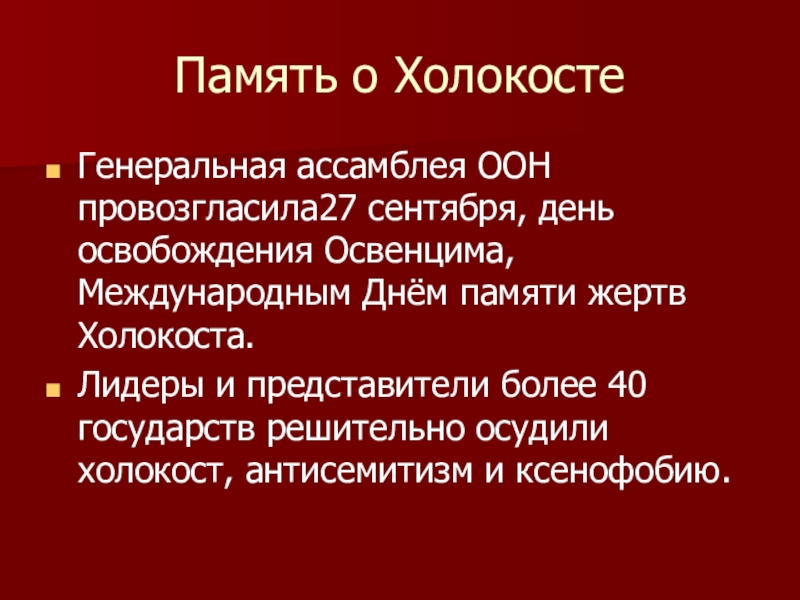 Память о Холокосте

Генеральная ассамблея ООН провозгласила27 сентября, день освобождения Освенцима, Международным Днём памяти жертв Холокоста.

Лидеры и представители более 40 государств решительно осудили холокост, антисемитизм и ксенофобию.